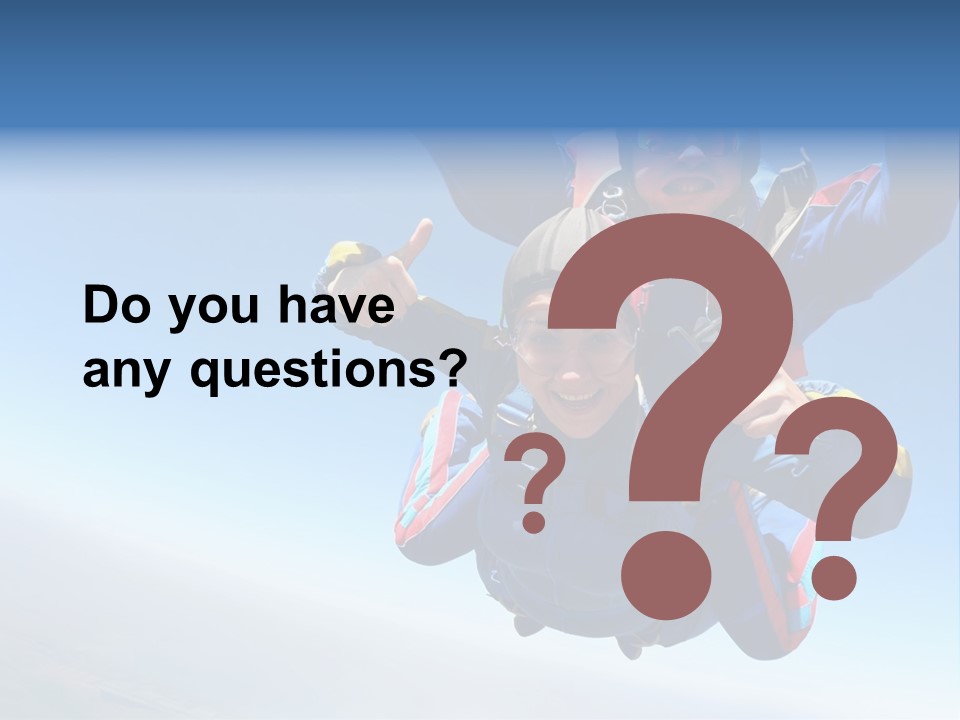 Do you have any questions?

? ? ?